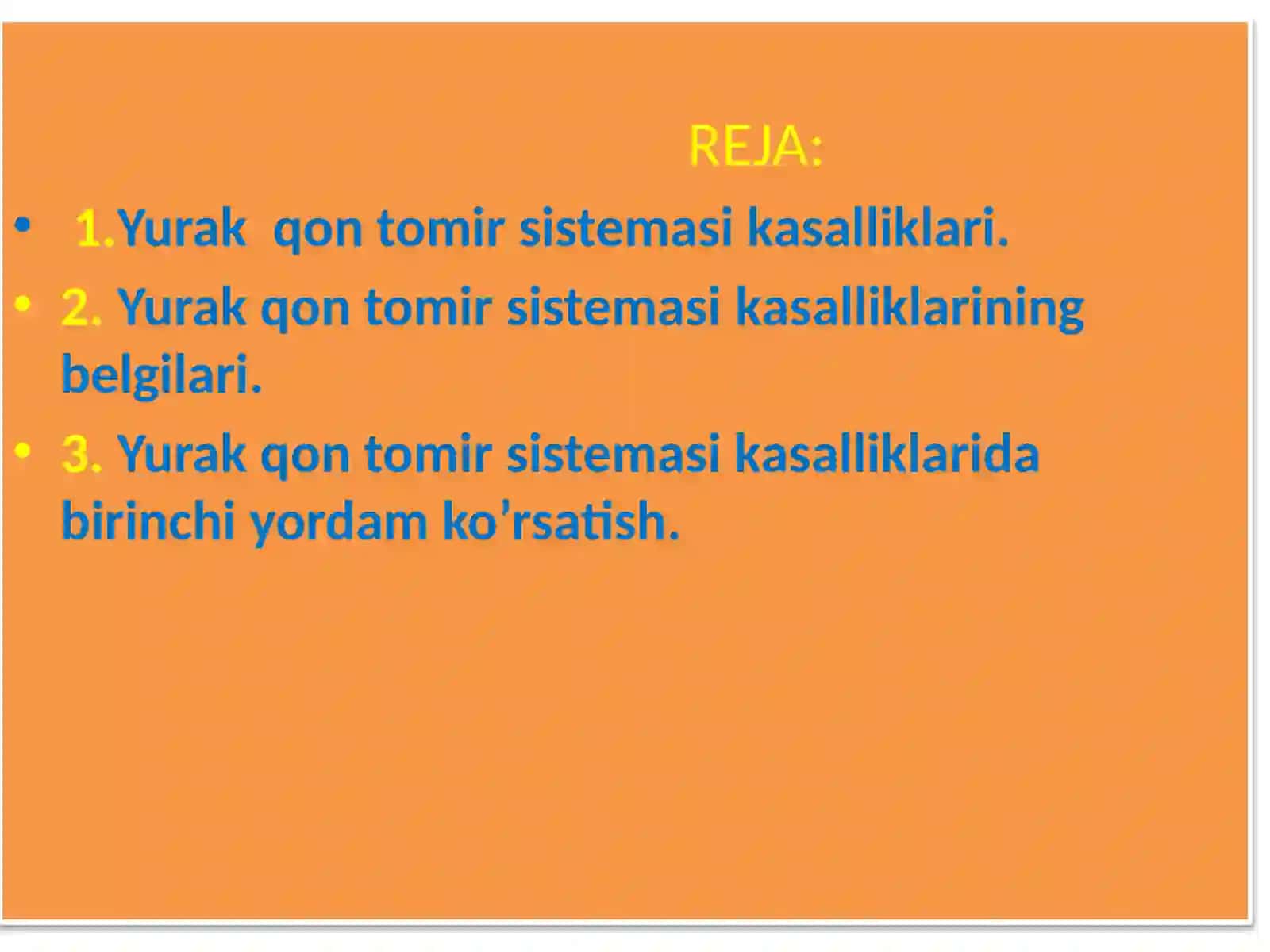 REJA:

• 1.Yurak qon tomir sistemasi kasalliklari.

• 2. Yurak qon tomir sistemasi kasalliklarining belgilari.

• 3. Yurak qon tomir sistemasi kasalliklarida birinchi yordam ko’rsatish.